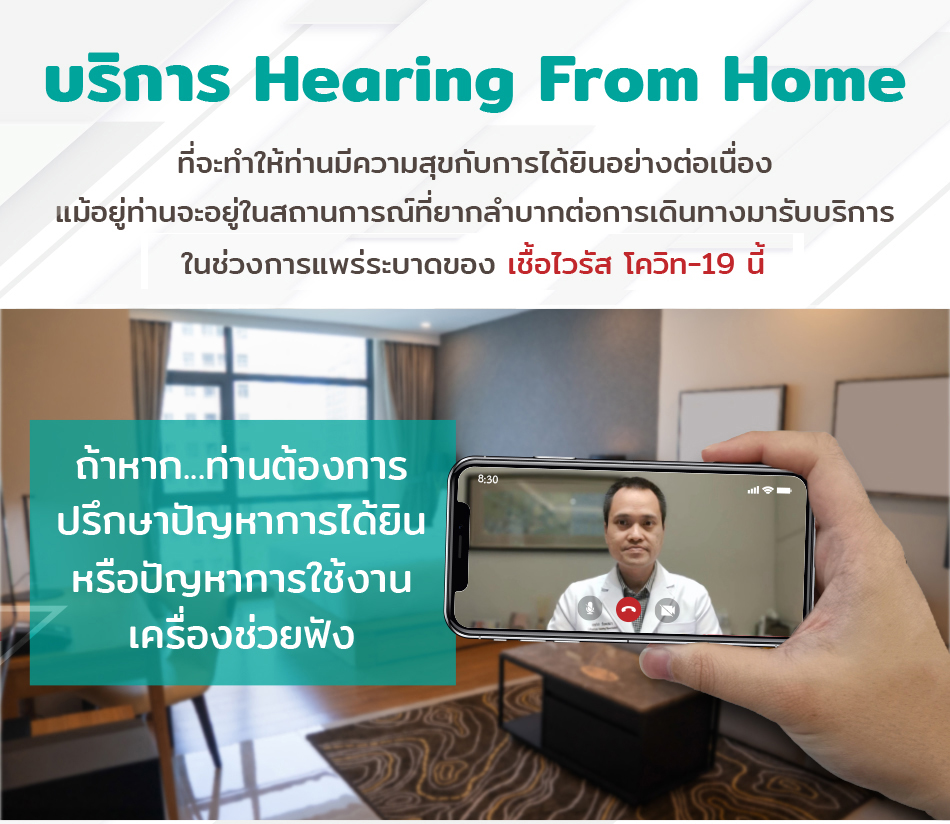 บริการ Hearing From Home

ที่จะทำให้ท่านมีความสุขกับการได้ยินอย่างต่อเนื่อง แม้อยู่ท่านจะอยู่ในสถานการณ์ที่ยากลำบากต่อการเดินทางมารับบริการ ในช่วงการแพร่ระบาดของ เชื้อไวรัส โควิท-19 นี้

ถ้าหาก...ท่านต้องการ ปรึกษาปัญหาการได้ยิน หรือปัญหาการใช้งาน เครื่องช่วยฟัง

8:30